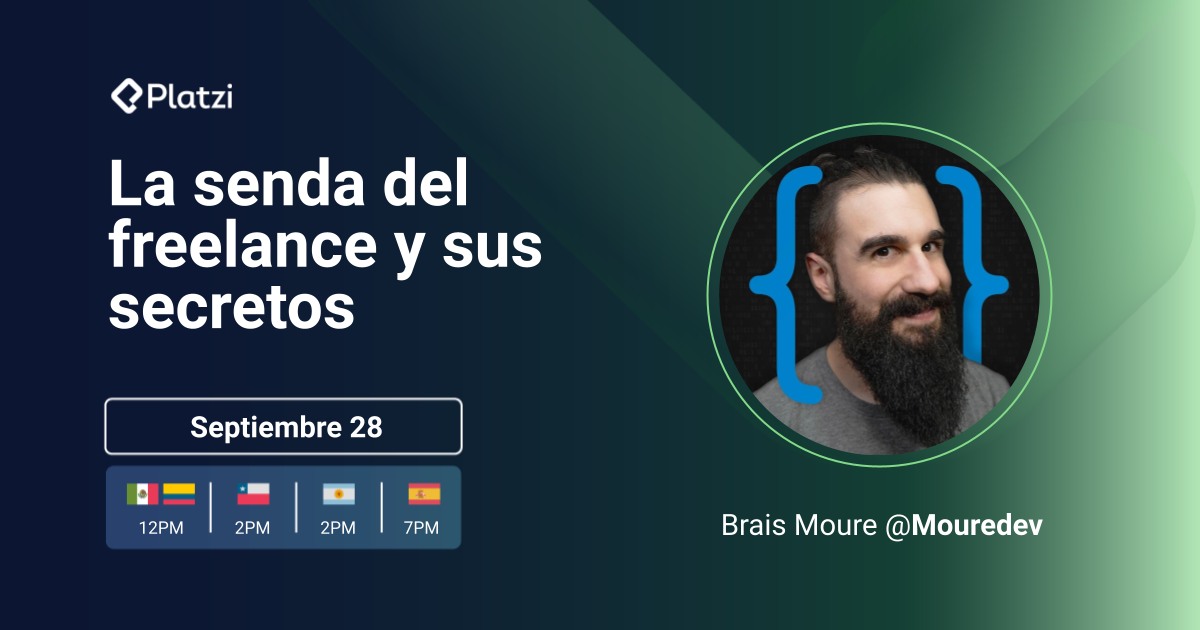 Platzi

La senda del freelance y sus secretos

Septiembre 28

12PM 2PM 2PM 7PM

Brais Moure @Mouredev